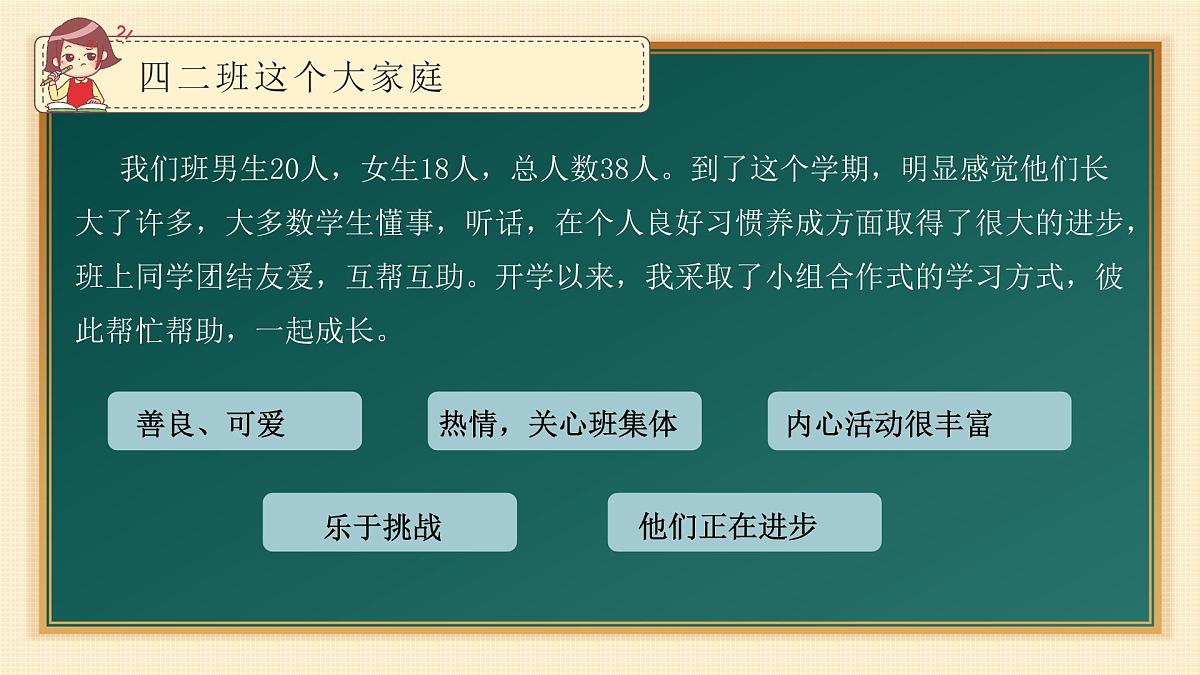 四二班这个大家庭

我们班男生20人，女生18人，总人数38人。到了这个学期，明显感觉他们长大了许多，大多数学生懂事，听话，在个人良好习惯养成方面取得了很大的进步，班上同学团结友爱，互帮互助。开学以来，我采取了小组合作式的学习方式，彼此帮忙帮助，一起成长。

善良、可爱

热情，关心班集体

内心活动很丰富

乐于挑战

他们正在进步